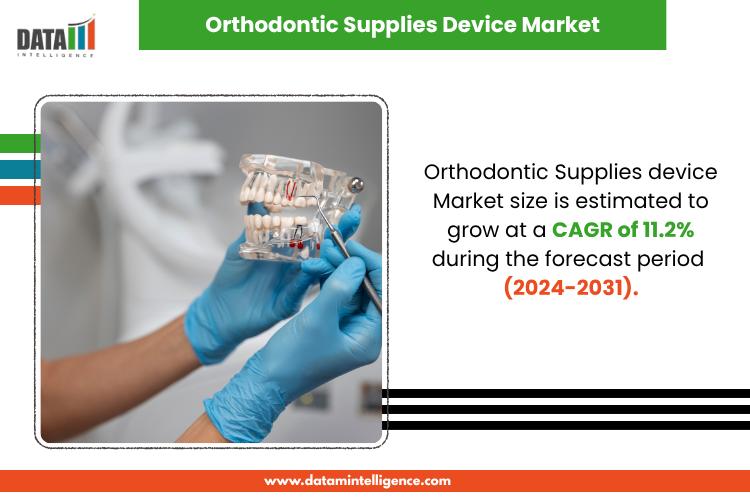 DATA
INTELLIGENCE

Orthodontic Supplies Device Market

Orthodontic Supplies device Market size is estimated to grow at a CAGR of 11.2% during the forecast period (2024-2031).

www.datamintelligence.com